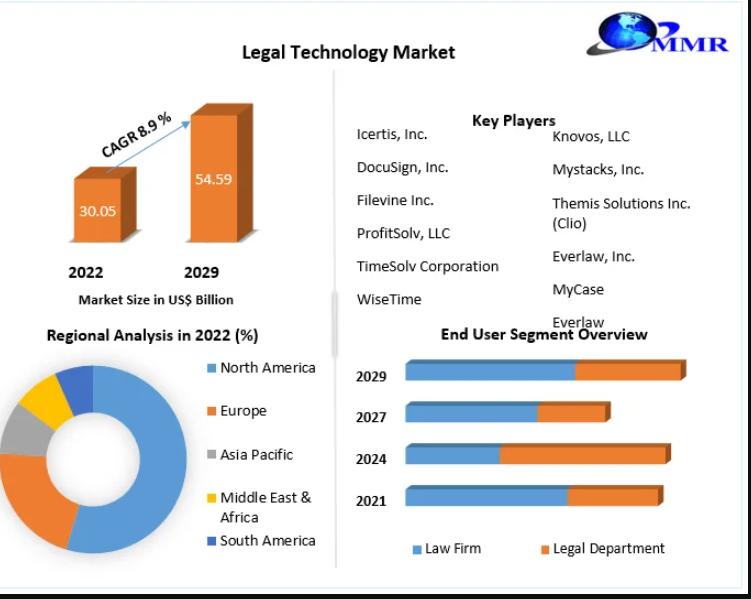 MMR

Legal Technology Market

CAGR 8.9 %

30.05

54.59

2022

2029

Market Size in US$ Billion

Key Players

Icertis, Inc.

DocuSign, Inc.

Filevine Inc.

ProfitSolv, LLC

TimeSolv Corporation

WiseTime

Knovos, LLC

Mystacks, Inc.

Themis Solutions Inc. (Clio)

Everlaw, Inc.

MyCase

Everlaw

Regional Analysis in 2022 (%)

North America

Europe

Asia Pacific

Middle East & Africa

South America

End User Segment Overview

2029

2027

2024

2021

Law Firm

Legal Department